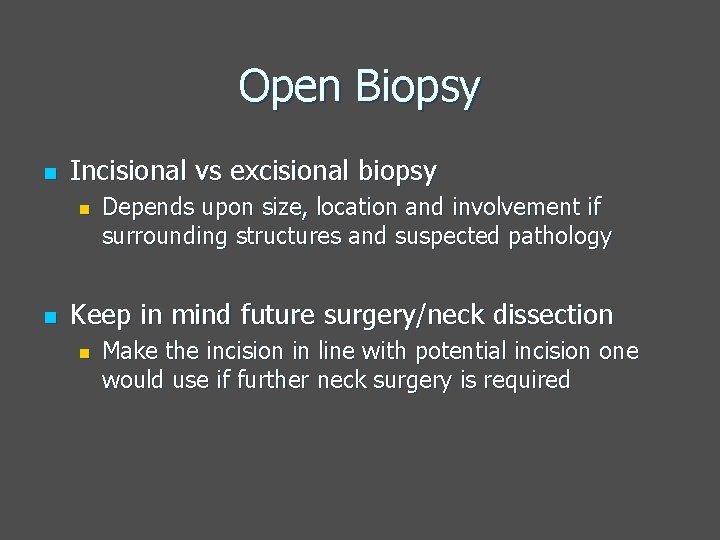 Open Biopsy

- Incisional vs excisional biopsy
  - Depends upon size, location and involvement if surrounding structures and suspected pathology

- Keep in mind future surgery/neck dissection
  - Make the incision in line with potential incision one would use if further neck surgery is required